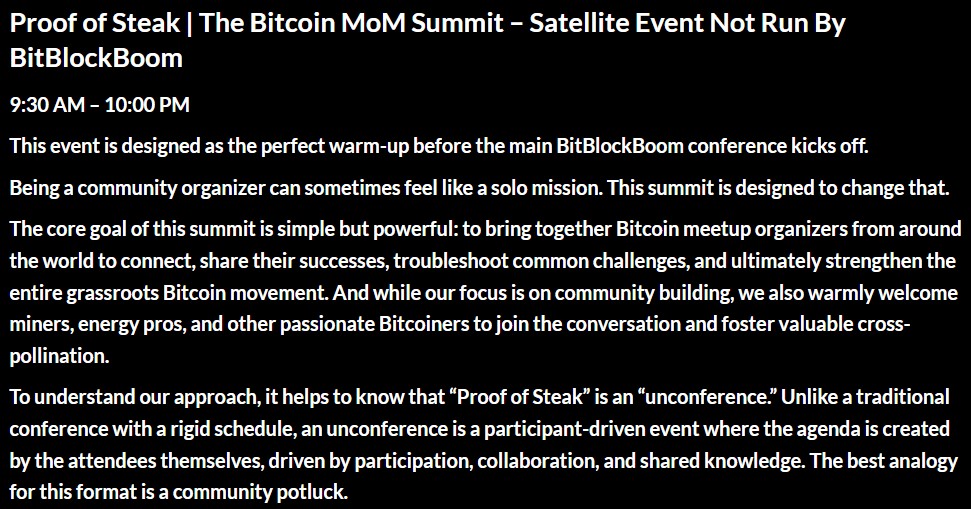 Proof of Steak | The Bitcoin MoM Summit – Satellite Event Not Run By BitBlockBoom

9:30 AM – 10:00 PM

This event is designed as the perfect warm-up before the main BitBlockBoom conference kicks off.

Being a community organizer can sometimes feel like a solo mission. This summit is designed to change that.

The core goal of this summit is simple but powerful: to bring together Bitcoin meetup organizers from around the world to connect, share their successes, troubleshoot common challenges, and ultimately strengthen the entire grassroots Bitcoin movement. And while our focus is on community building, we also warmly welcome miners, energy pros, and other passionate Bitcoiners to join the conversation and foster valuable cross-pollination.

To understand our approach, it helps to know that “Proof of Steak” is an “unconference.” Unlike a traditional conference with a rigid schedule, an unconference is a participant-driven event where the agenda is created by the attendees themselves, driven by participation, collaboration, and shared knowledge. The best analogy for this format is a community potluck.